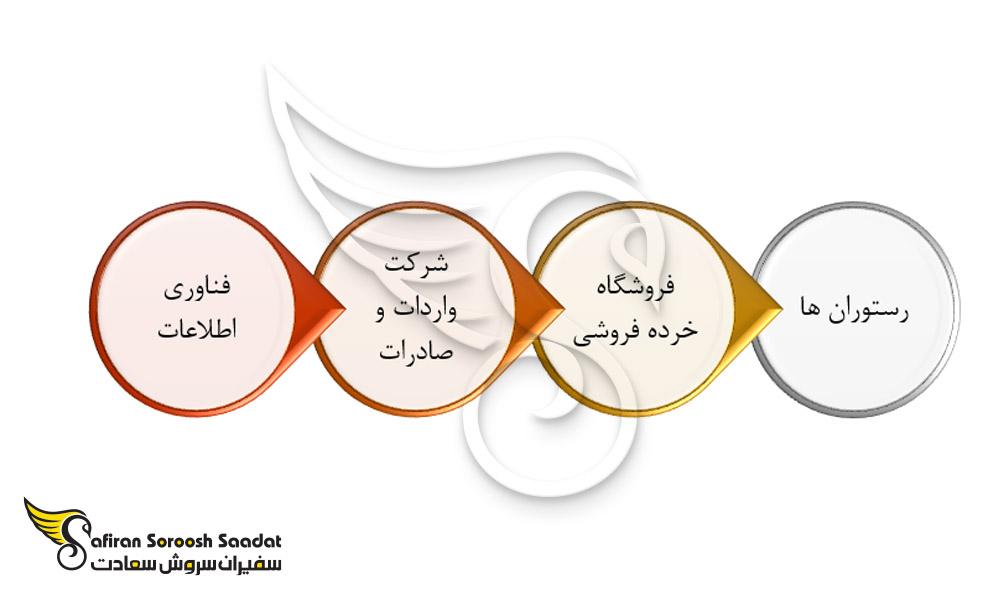 رستوران ها

فروشگاه خرده فروشی

شرکت واردات و صادرات

فناوری اطلاعات

Safiran Soroosh Saadat
سفیران سروش سعادت